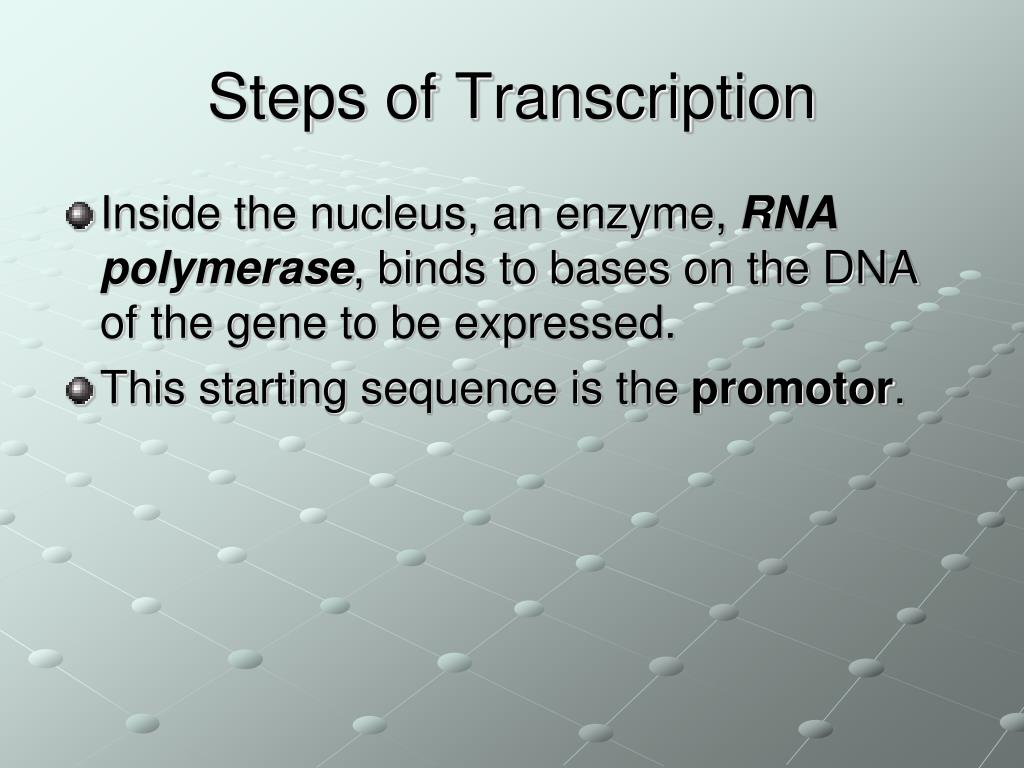 Steps of Transcription

Inside the nucleus, an enzyme, RNA polymerase, binds to bases on the DNA of the gene to be expressed.

This starting sequence is the promotor.